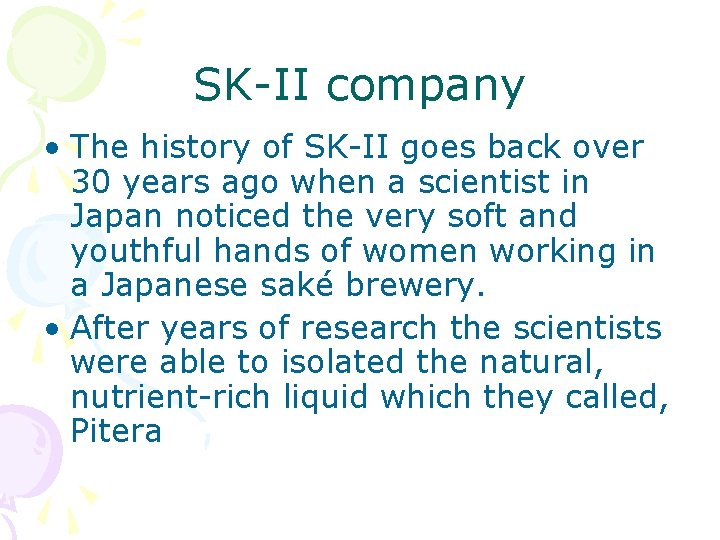 SK-II company

• The history of SK-II goes back over 30 years ago when a scientist in Japan noticed the very soft and youthful hands of women working in a Japanese saké brewery.

• After years of research the scientists were able to isolated the natural, nutrient-rich liquid which they called, Pitera